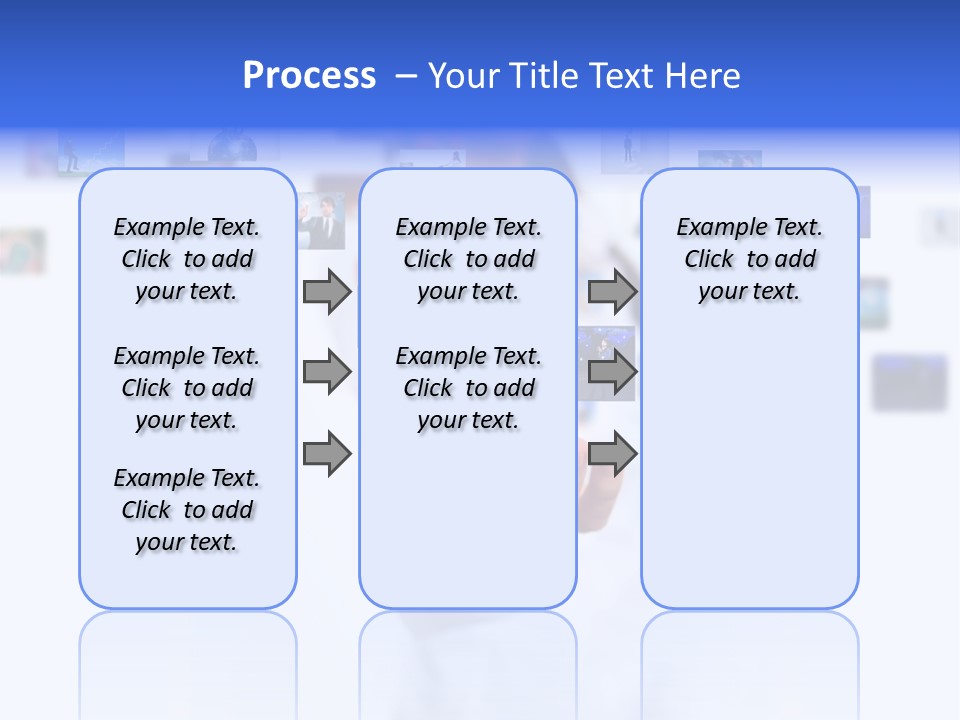 Process – Your Title Text Here

Example Text. Click to add your text.

Example Text. Click to add your text.

Example Text. Click to add your text.

Example Text. Click to add your text.

Example Text. Click to add your text.

Example Text. Click to add your text.